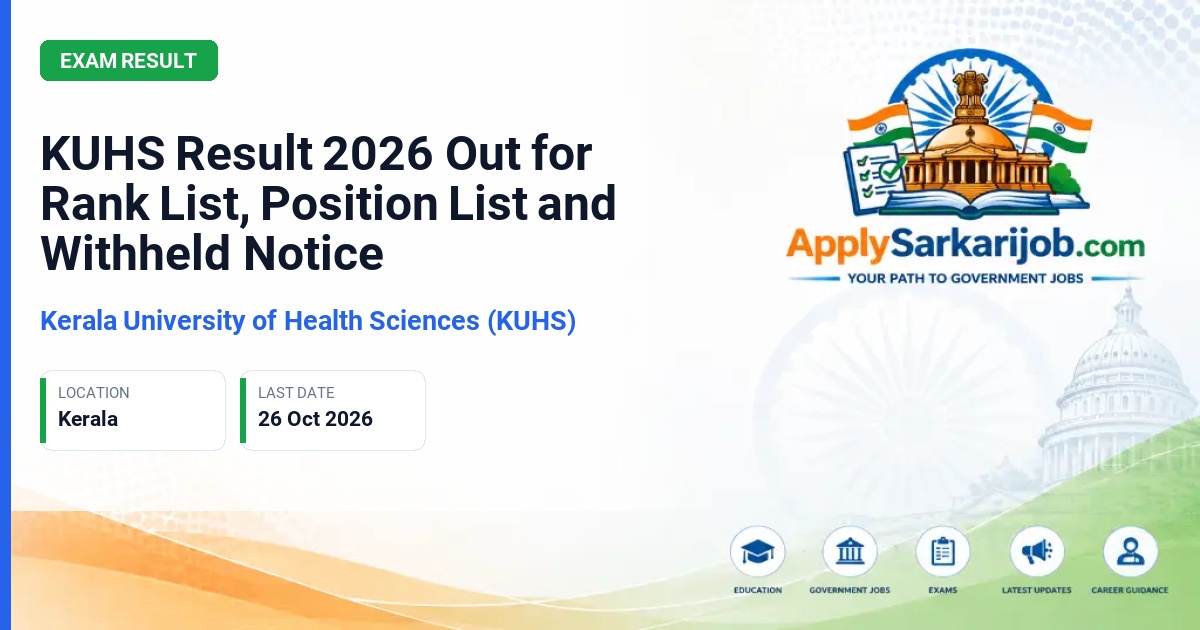 EXAM RESULT

KUHS Result 2026 Out for Rank List, Position List and Withheld Notice

Kerala University of Health Sciences (KUHS)

LOCATION
Kerala

LAST DATE
26 Oct 2026

ApplySarkarijob.com
YOUR PATH TO GOVERNMENT JOBS

EDUCATION
GOVERNMENT JOBS
EXAMS
LATEST UPDATES
CAREER GUIDANCE